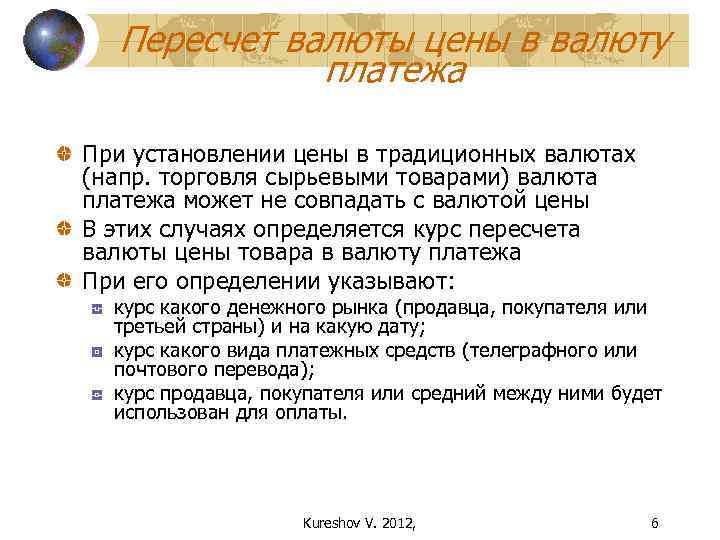 Пересчет валюты цены в валюту платежа

При установлении цены в традиционных валютах (напр. торговля сырьевыми товарами) валюта платежа может не совпадать с валютой цены

В этих случаях определяется курс пересчета валюты цены товара в валюту платежа

При его определении указывают:

курс какого денежного рынка (продавца, покупателя или третьей страны) и на какую дату;

курс какого вида платежных средств (телеграфного или почтового перевода);

курс продавца, покупателя или средний между ними будет использован для оплаты.

Kureshov V. 2012,

6